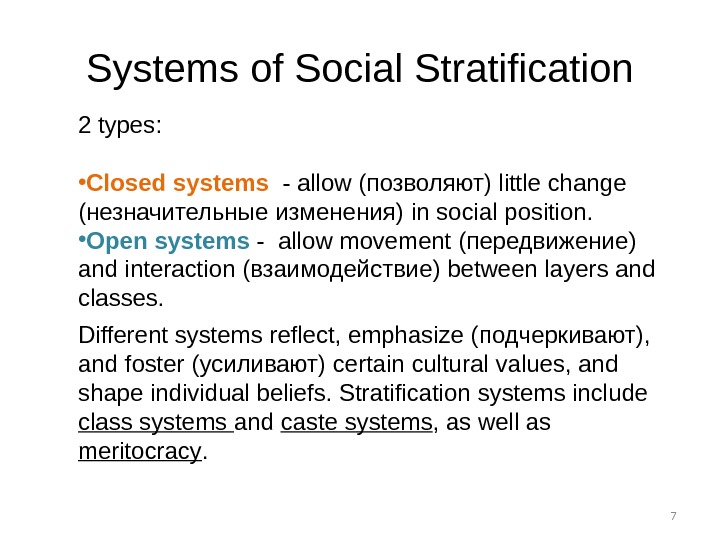 Systems of Social Stratification

2 types:

•Closed systems - allow (позволяют) little change (незначительные изменения) in social position.

•Open systems - allow movement (передвижение) and interaction (взаимодействие) between layers and classes.

Different systems reflect, emphasize (подчеркивают), and foster (усиливают) certain cultural values, and shape individual beliefs. Stratification systems include class systems and caste systems, as well as meritocracy.

7